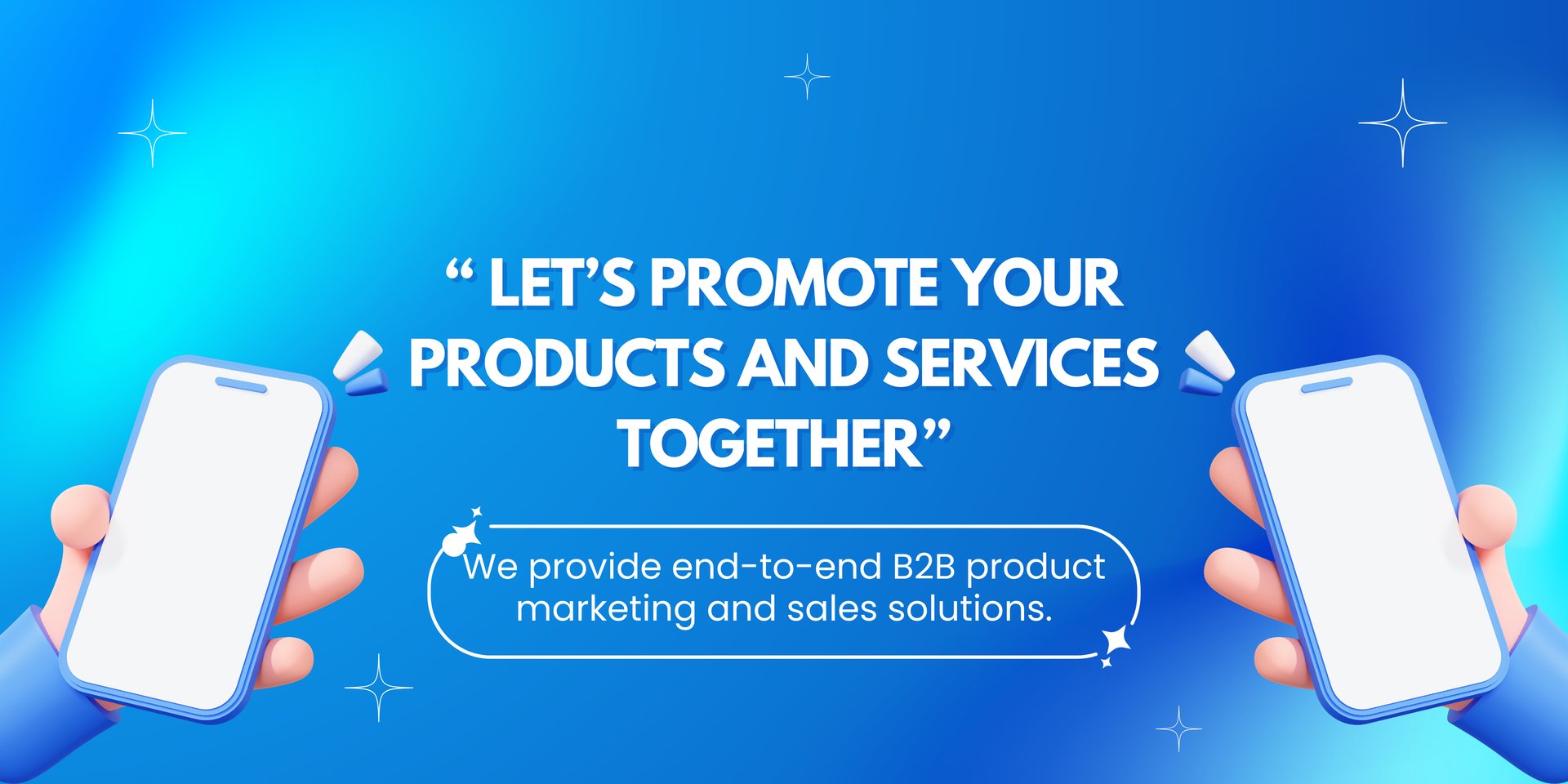 “ LET’S PROMOTE YOUR PRODUCTS AND SERVICES TOGETHER”

We provide end-to-end B2B product marketing and sales solutions.